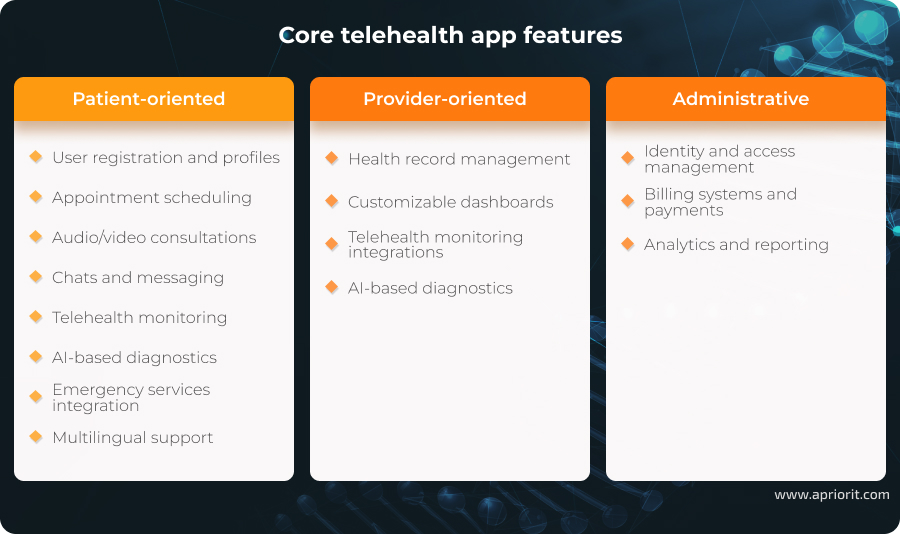 Core telehealth app features

Patient-oriented

User registration and profiles

Appointment scheduling

Audio/video consultations

Chats and messaging

Telehealth monitoring

AI-based diagnostics

Emergency services integration

Multilingual support

Provider-oriented

Health record management

Customizable dashboards

Telehealth monitoring integrations

AI-based diagnostics

Administrative

Identity and access management

Billing systems and payments

Analytics and reporting

www.apriorit.com